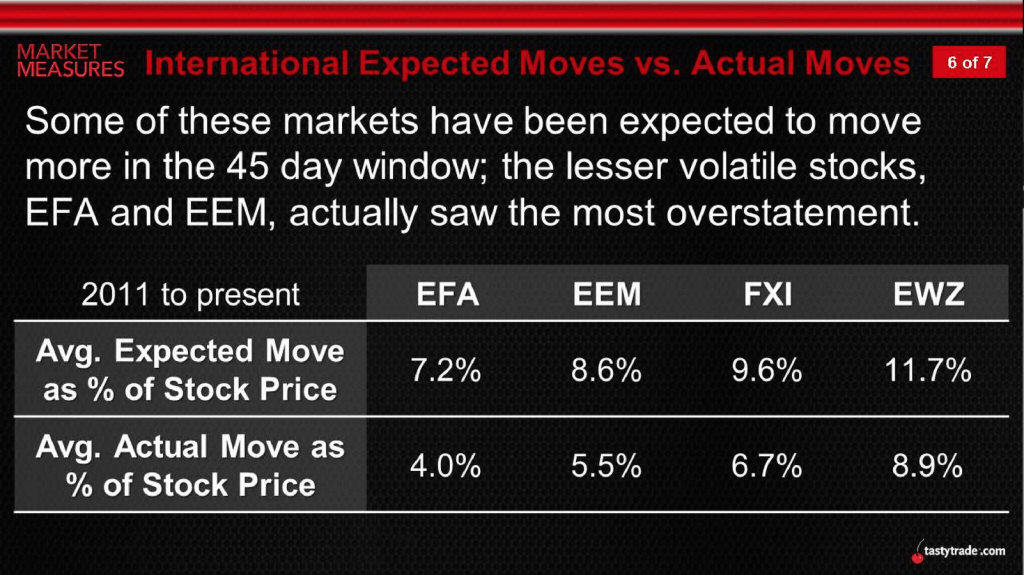 MARKET MEASURES International Expected Moves vs. Actual Moves 6 of 7

Some of these markets have been expected to move more in the 45 day window; the lesser volatile stocks, EFA and EEM, actually saw the most overstatement.

| 2011 to present | EFA | EEM | FXI | EWZ |
|---|---|---|---|---|
| Avg. Expected Move as % of Stock Price | 7.2% | 8.6% | 9.6% | 11.7% |
| Avg. Actual Move as % of Stock Price | 4.0% | 5.5% | 6.7% | 8.9% |

tastytrade.com